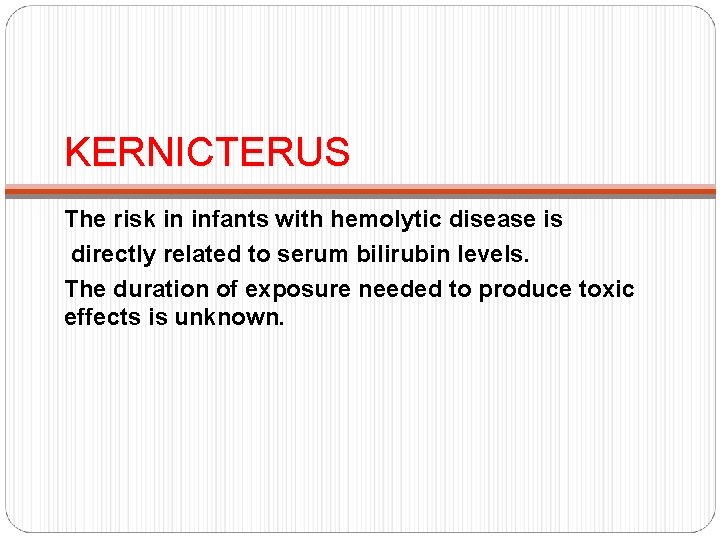 KERNICTERUS

The risk in infants with hemolytic disease is
directly related to serum bilirubin levels.

The duration of exposure needed to produce toxic effects is unknown.